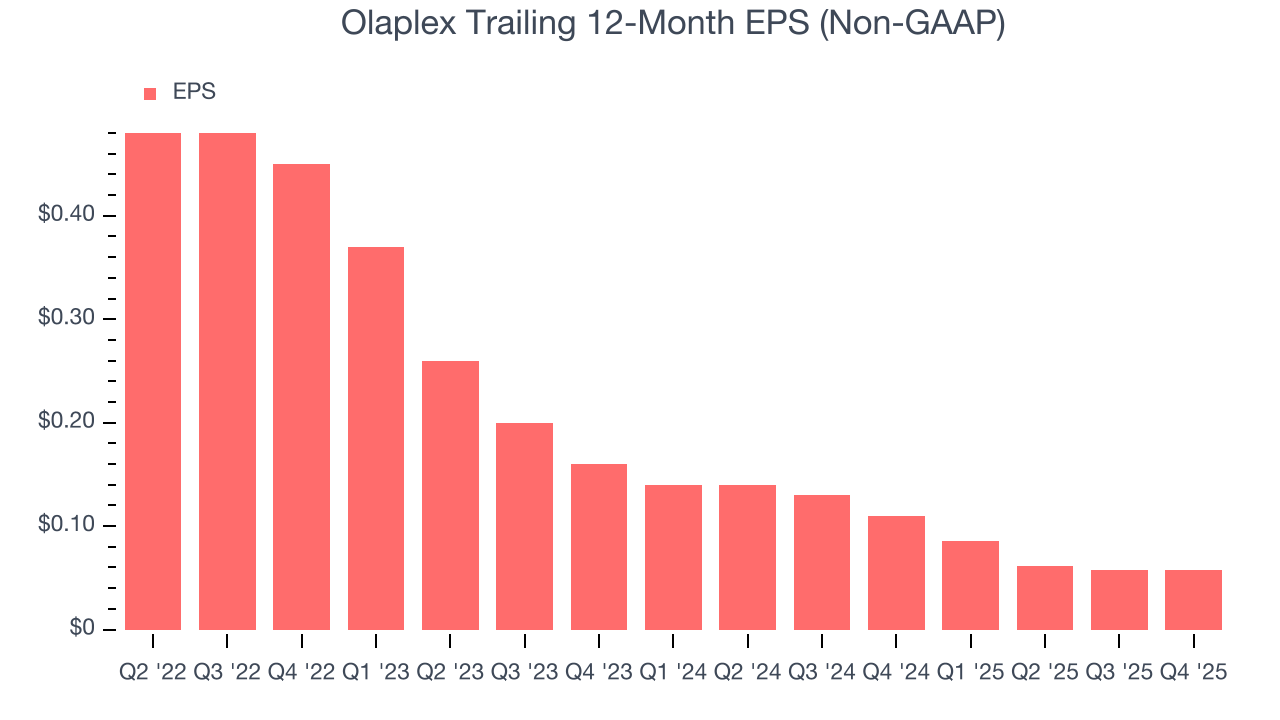 Olaplex Trailing 12-Month EPS (Non-GAAP)

EPS

$0.40
$0.30
$0.20
$0.10
$0

Q2 '22 Q3 '22 Q4 '22 Q1 '23 Q2 '23 Q3 '23 Q4 '23 Q1 '24 Q2 '24 Q3 '24 Q4 '24 Q1 '25 Q2 '25 Q3 '25 Q4 '25